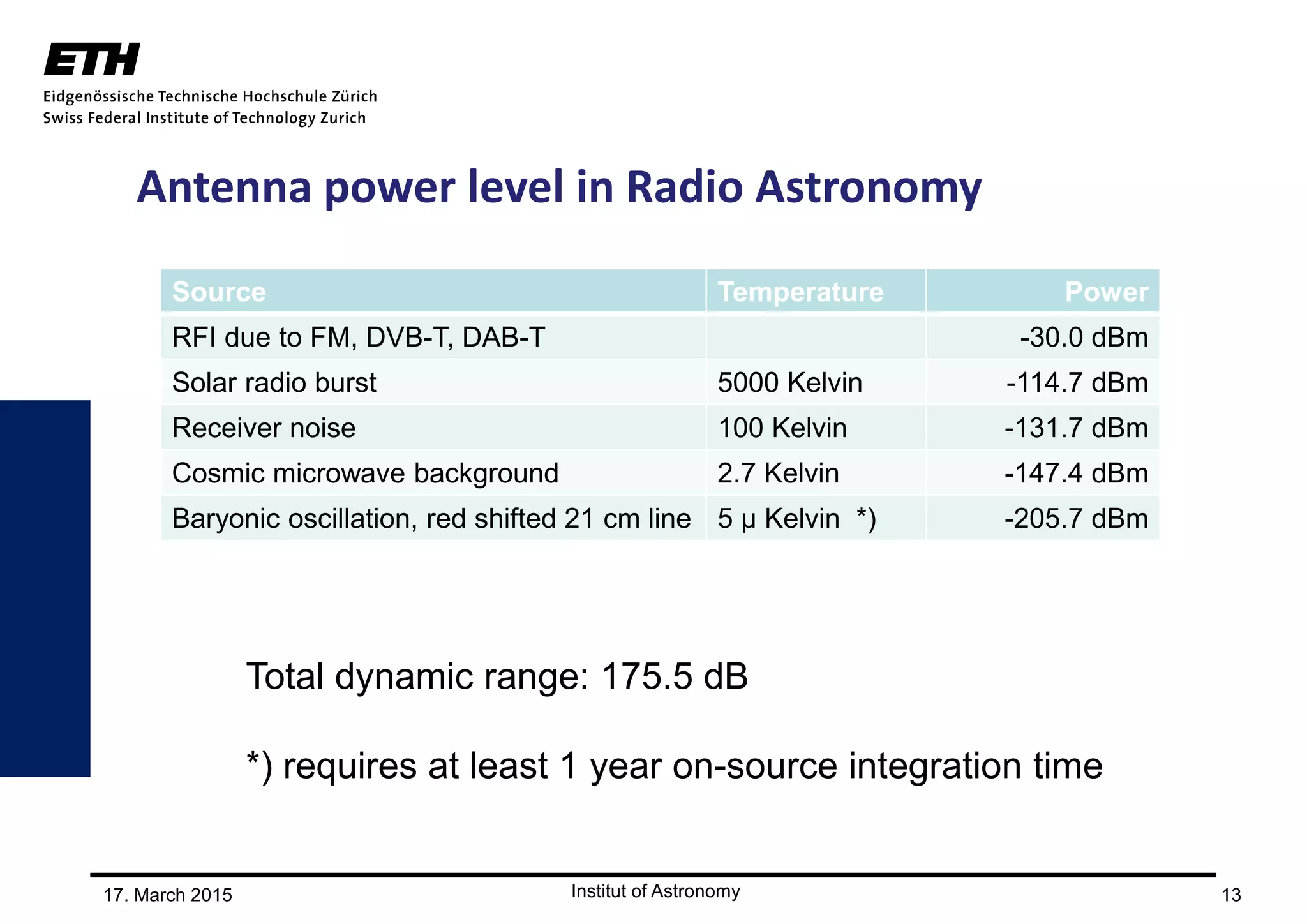 ETH
Eidgenössische Technische Hochschule Zürich
Swiss Federal Institute of Technology Zurich

Antenna power level in Radio Astronomy

| Source | Temperature | Power |
|---|---|---|
| RFI due to FM, DVB-T, DAB-T | | -30.0 dBm |
| Solar radio burst | 5000 Kelvin | -114.7 dBm |
| Receiver noise | 100 Kelvin | -131.7 dBm |
| Cosmic microwave background | 2.7 Kelvin | -147.4 dBm |
| Baryonic oscillation, red shifted 21 cm line | 5 μ Kelvin *) | -205.7 dBm |

Total dynamic range: 175.5 dB

*) requires at least 1 year on-source integration time

17. March 2015
Institut of Astronomy
13